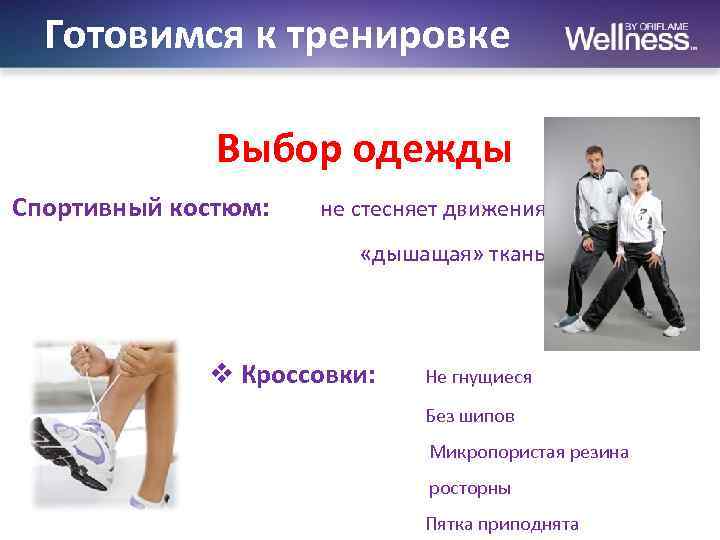 Готовимся к тренировке

Wellness BY ORIFLAME

Выбор одежды

Спортивный костюм: не стесняет движения

«дышащая» ткань

❖ Кроссовки: Не гнущиеся

Без шипов

Микропористая резина

росторны

Пятка приподнята